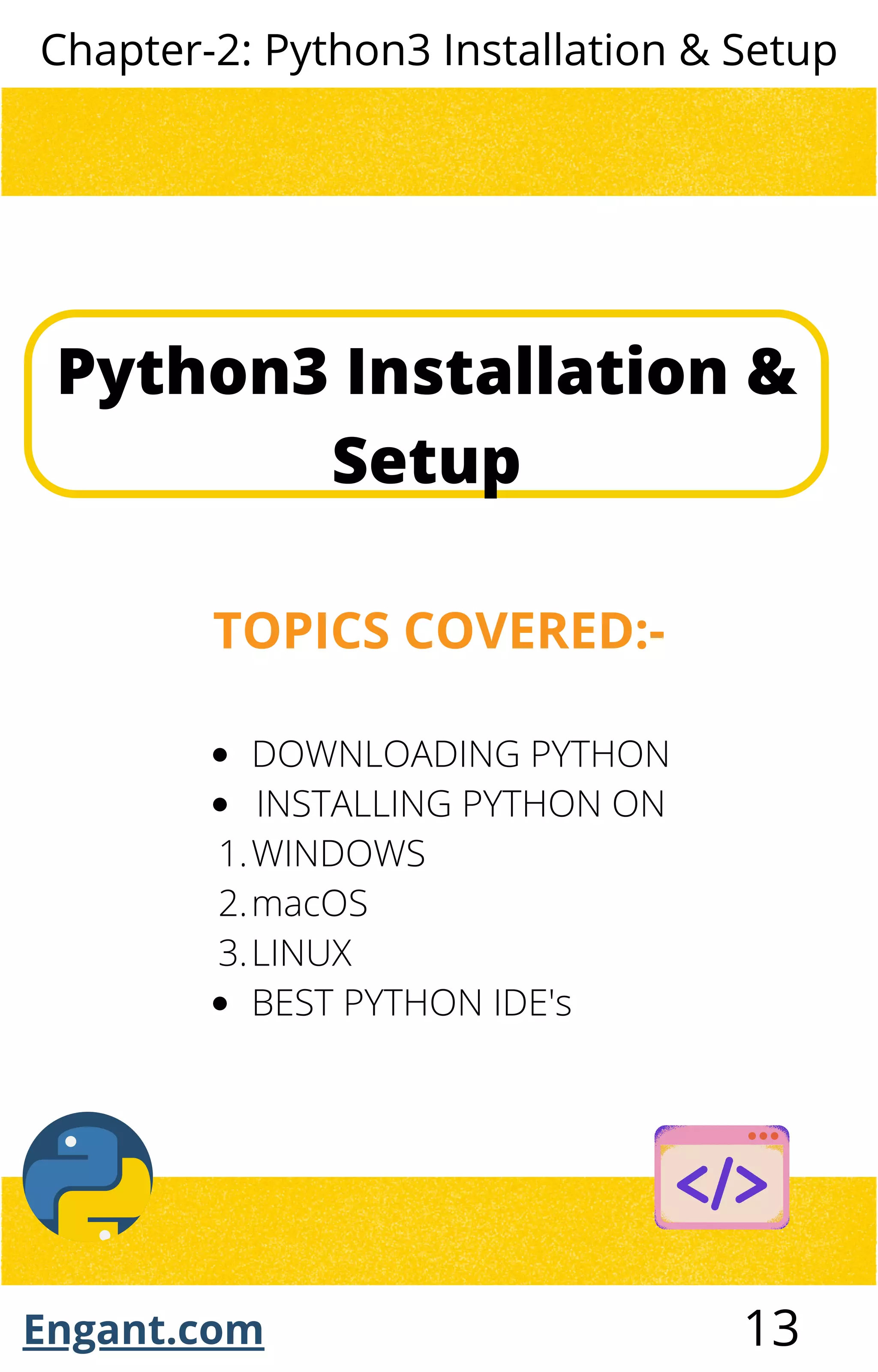 Chapter-2: Python3 Installation & Setup

Python3 Installation & Setup

TOPICS COVERED:-

- DOWNLOADING PYTHON
- INSTALLING PYTHON ON

1. WINDOWS
2. macOS
3. LINUX

- BEST PYTHON IDE's

</>

Engant.com

13